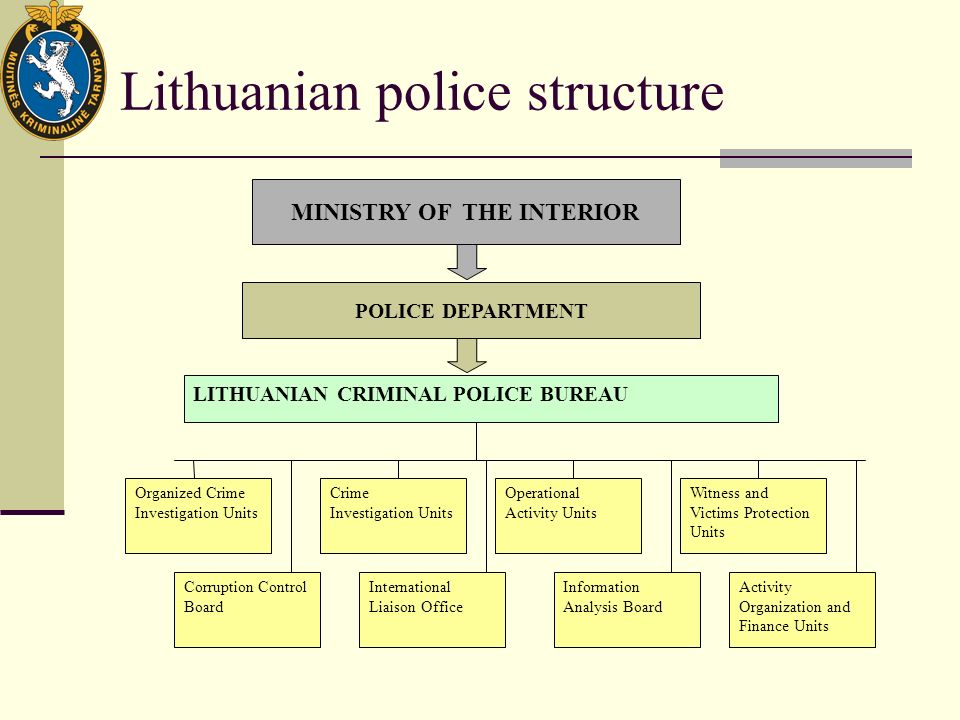 MUITINĖS KRIMINALINĖ TARNYBA

Lithuanian police structure

MINISTRY OF THE INTERIOR

POLICE DEPARTMENT

LITHUANIAN CRIMINAL POLICE BUREAU

Organized Crime Investigation Units

Crime Investigation Units

Operational Activity Units

Witness and Victims Protection Units

Corruption Control Board

International Liaison Office

Information Analysis Board

Activity Organization and Finance Units